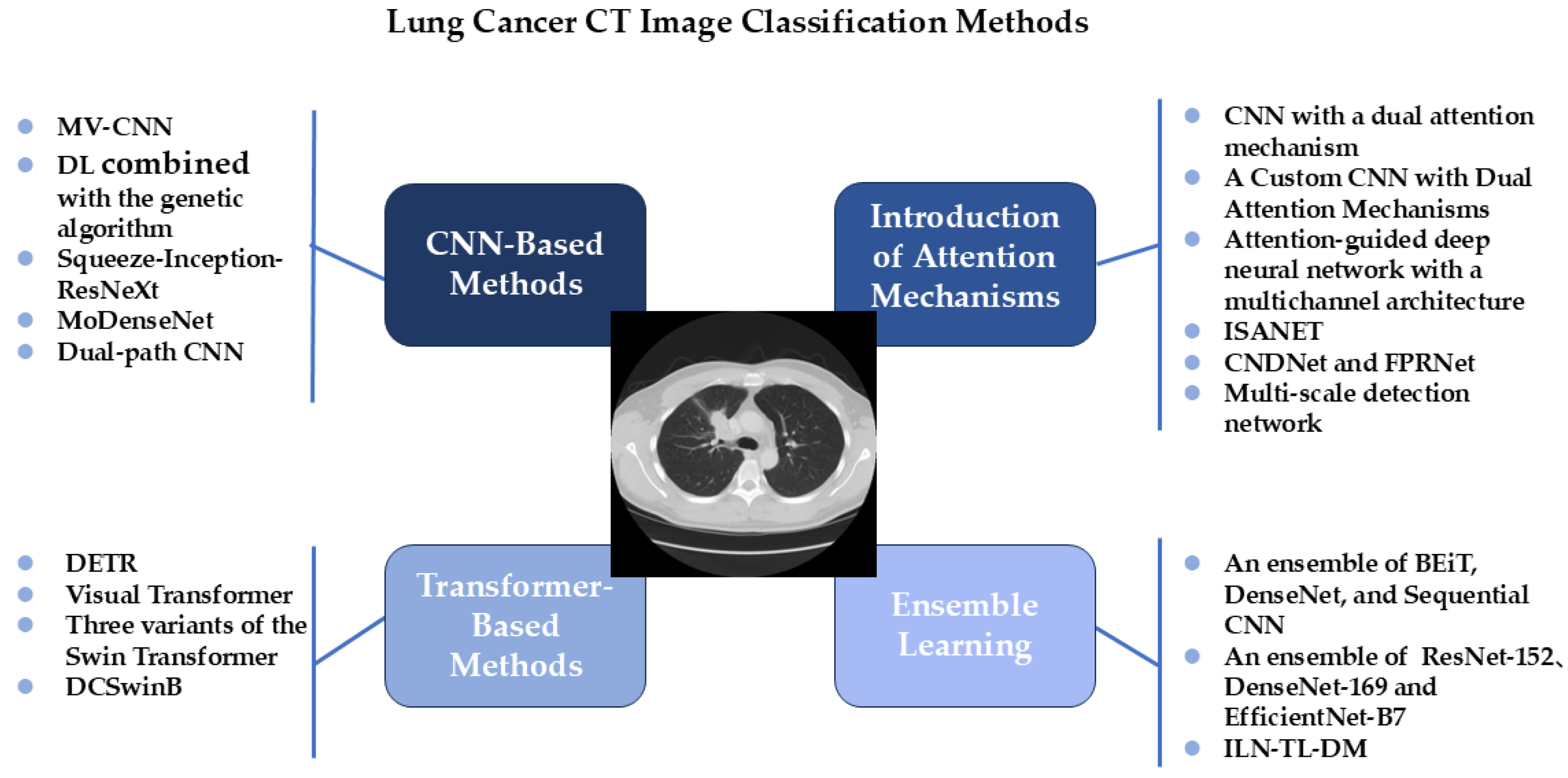 Lung Cancer CT Image Classification Methods

- MV-CNN
- DL combined with the genetic algorithm
- Squeeze-Inception-ResNeXt
- MoDenseNet
- Dual-path CNN

CNN-Based Methods

Introduction of Attention Mechanisms

- CNN with a dual attention mechanism
- A Custom CNN with Dual Attention Mechanisms
- Attention-guided deep neural network with a multichannel architecture
- ISANET
- CNDNet and FPRNet
- Multi-scale detection network

- DETR
- Visual Transformer
- Three variants of the Swin Transformer
- DCSwinB

Transformer-Based Methods

Ensemble Learning

- An ensemble of BEiT, DenseNet, and Sequential CNN
- An ensemble of ResNet-152、DenseNet-169 and EfficientNet-B7
- ILN-TL-DM